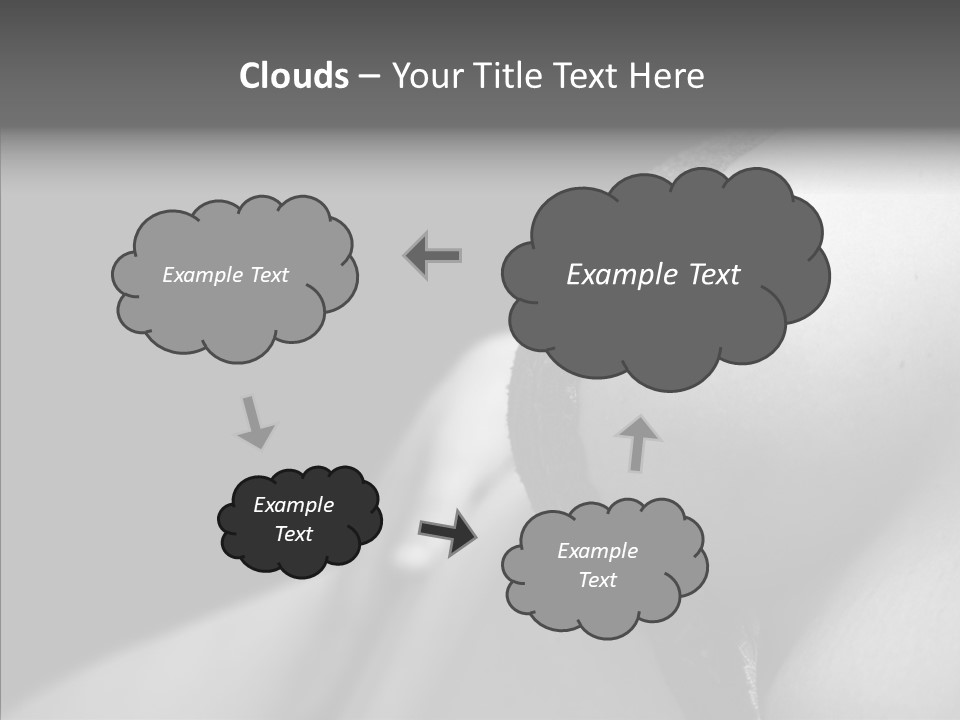 Clouds – Your Title Text Here

Example Text

Example Text

Example Text

Example Text